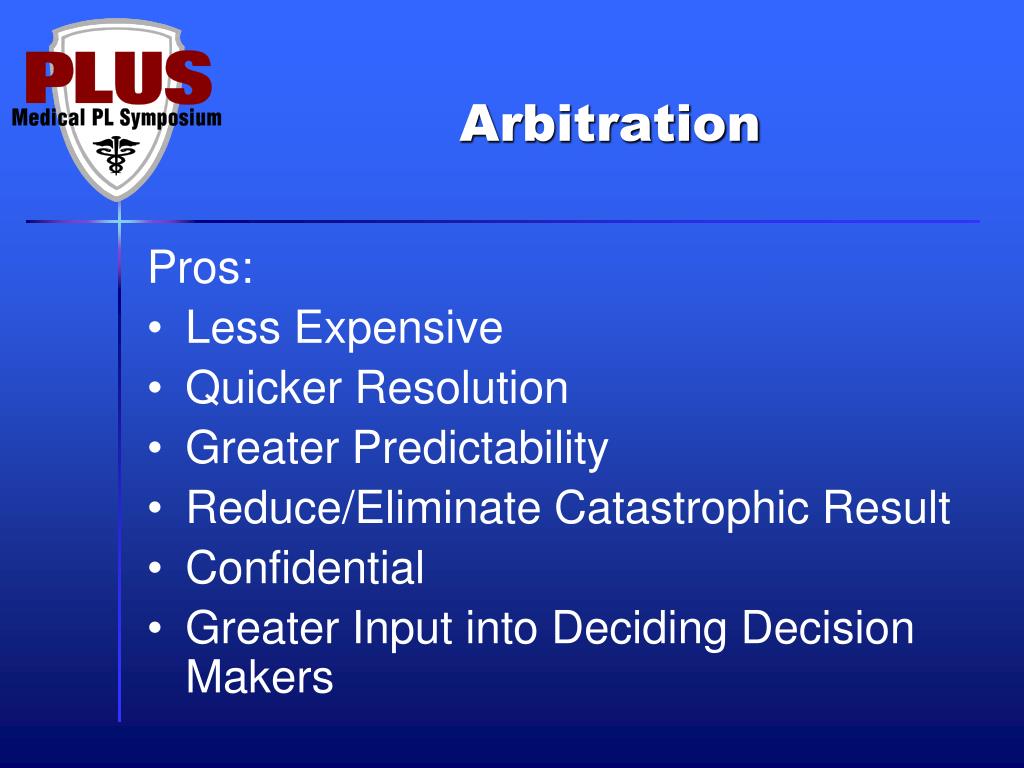 PLUS
Medical PL Symposium

Arbitration

Pros:
• Less Expensive
• Quicker Resolution
• Greater Predictability
• Reduce/Eliminate Catastrophic Result
• Confidential
• Greater Input into Deciding Decision Makers